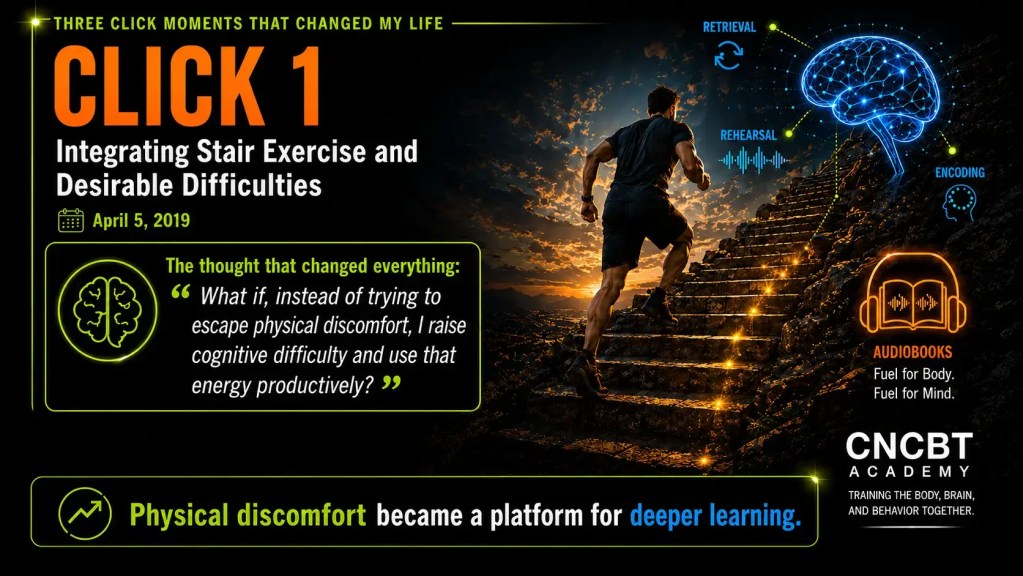 THREE CLICK MOMENTS THAT CHANGED MY LIFE

CLICK 1

Integrating Stair Exercise and Desirable Difficulties

April 5, 2019

The thought that changed everything:

“ What if, instead of trying to escape physical discomfort, I raise cognitive difficulty and use that energy productively? ”

RETRIEVAL

REHEARSAL

ENCODING

AUDIOBOOKS

Fuel for Body. Fuel for Mind.

CNCBT ACADEMY

TRAINING THE BODY, BRAIN, AND BEHAVIOR TOGETHER.

Physical discomfort became a platform for deeper learning.